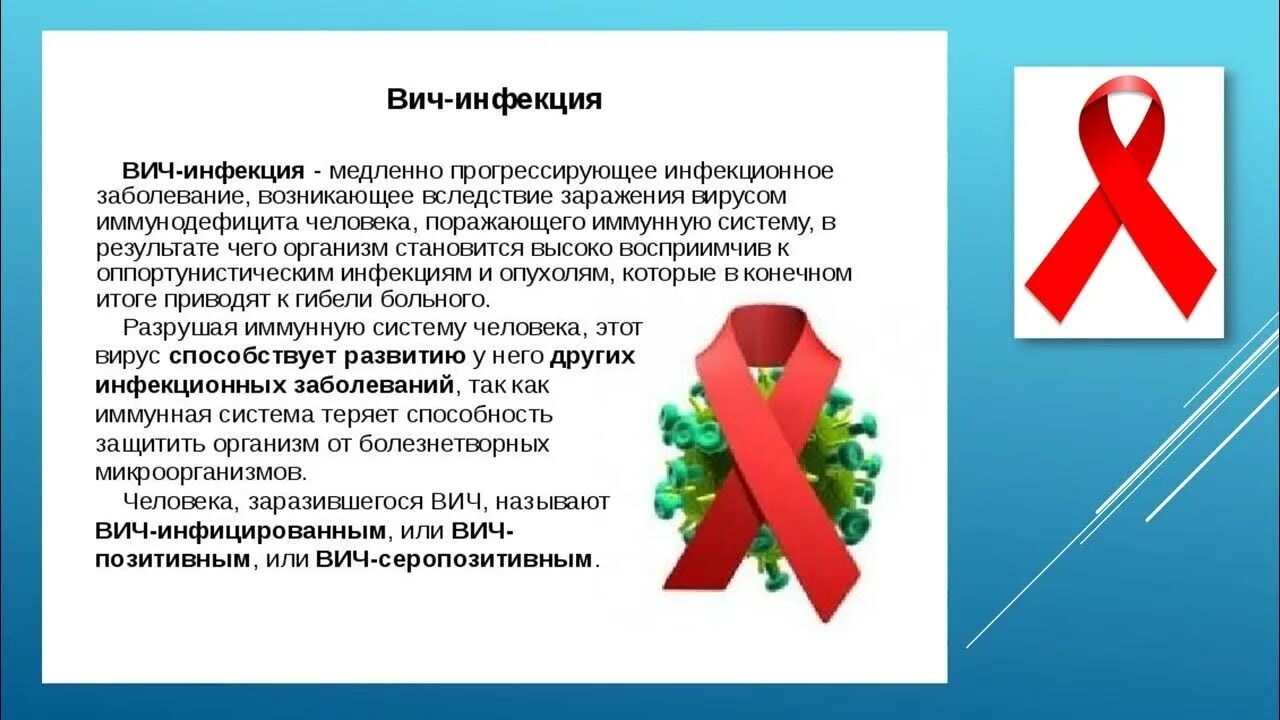 Вич-инфекция

ВИЧ-инфекция - медленно прогрессирующее инфекционное заболевание, возникающее вследствие заражения вирусом иммунодефицита человека, поражающего иммунную систему, в результате чего организм становится высоко восприимчив к оппортунистическим инфекциям и опухолям, которые в конечном итоге приводят к гибели больного.

Разрушая иммунную систему человека, этот вирус способствует развитию у него других инфекционных заболеваний, так как иммунная система теряет способность защитить организм от болезнетворных микроорганизмов.

Человека, заразившегося ВИЧ, называют ВИЧ-инфицированным, или ВИЧ-позитивным, или ВИЧ-серопозитивным.